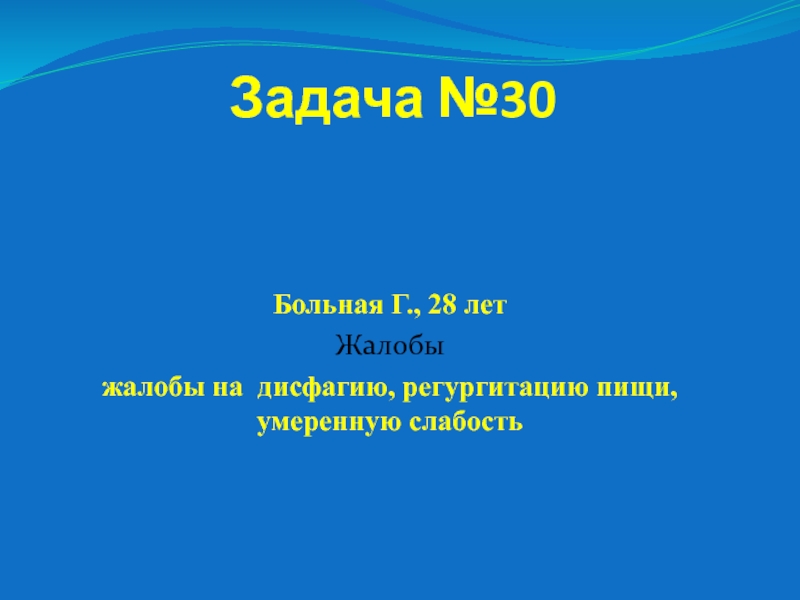 Задача №30

Больная Г., 28 лет

Жалобы

жалобы на  дисфагию, регургитацию пищи, умеренную слабость